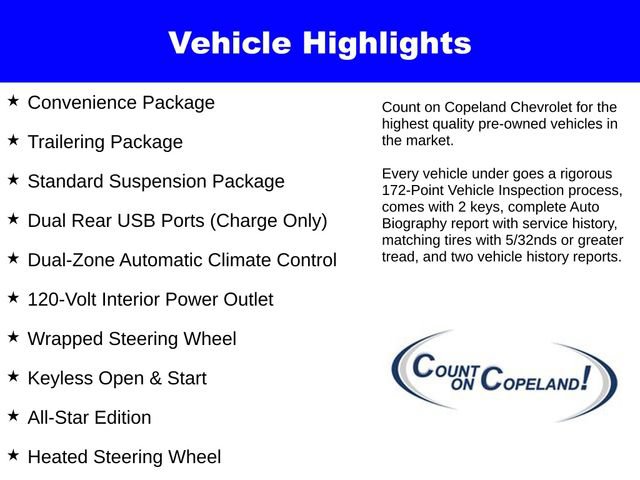 Vehicle Highlights

★ Convenience Package

★ Trailering Package

★ Standard Suspension Package

★ Dual Rear USB Ports (Charge Only)

★ Dual-Zone Automatic Climate Control

★ 120-Volt Interior Power Outlet

★ Wrapped Steering Wheel

★ Keyless Open & Start

★ All-Star Edition

★ Heated Steering Wheel

Count on Copeland Chevrolet for the highest quality pre-owned vehicles in the market.

Every vehicle under goes a rigorous 172-Point Vehicle Inspection process, comes with 2 keys, complete Auto Biography report with service history, matching tires with 5/32nds or greater tread, and two vehicle history reports.

COUNT ON COPELAND!